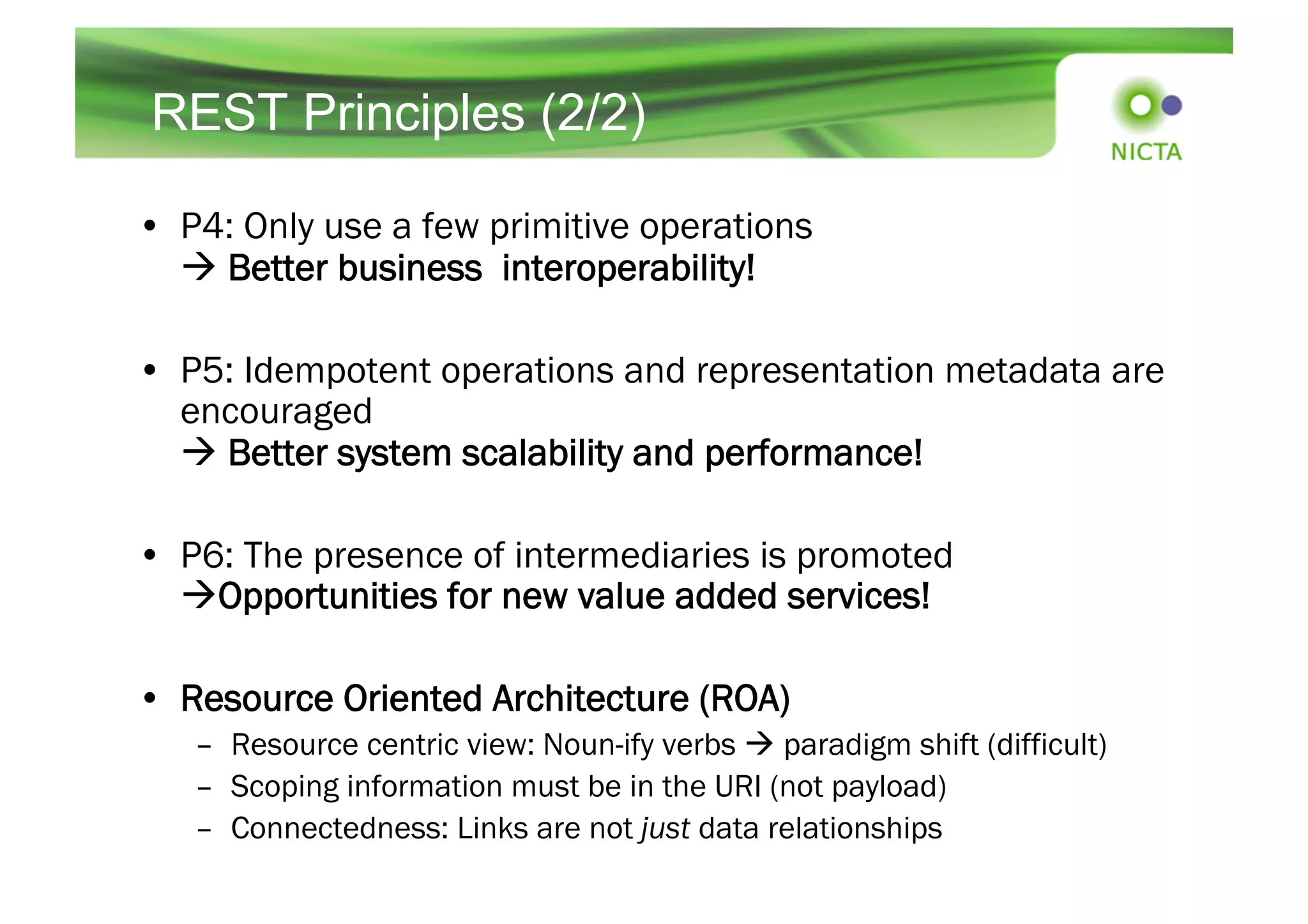 REST Principles (2/2)

NICTA

• P4: Only use a few primitive operations
→ Better business interoperability!

• P5: Idempotent operations and representation metadata are encouraged
→ Better system scalability and performance!

• P6: The presence of intermediaries is promoted
→Opportunities for new value added services!

• Resource Oriented Architecture (ROA)
– Resource centric view: Noun-ify verbs → paradigm shift (difficult)
– Scoping information must be in the URI (not payload)
– Connectedness: Links are not just data relationships